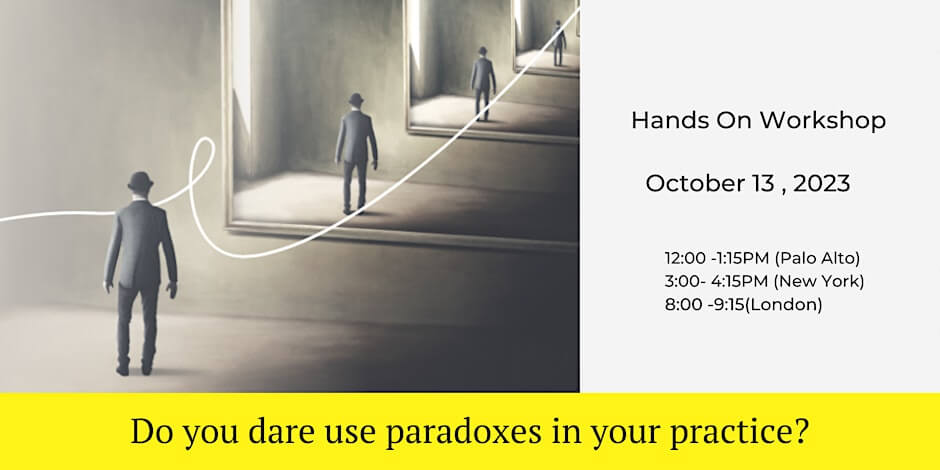 Hands On Workshop

October 13 , 2023

12:00 -1:15PM (Palo Alto)
3:00- 4:15PM (New York)
8:00 -9:15(London)

Do you dare use paradoxes in your practice?